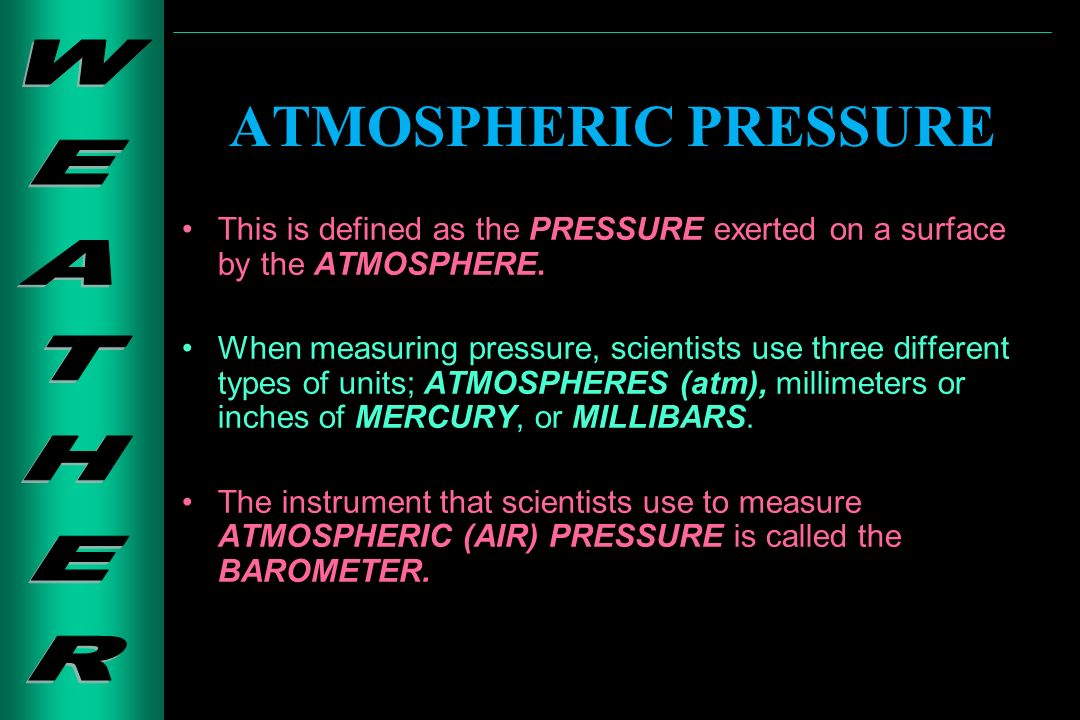 WEATHER

ATMOSPHERIC PRESSURE

• This is defined as the PRESSURE exerted on a surface by the ATMOSPHERE.

• When measuring pressure, scientists use three different types of units; ATMOSPHERES (atm), millimeters or inches of MERCURY, or MILLIBARS.

• The instrument that scientists use to measure ATMOSPHERIC (AIR) PRESSURE is called the BAROMETER.